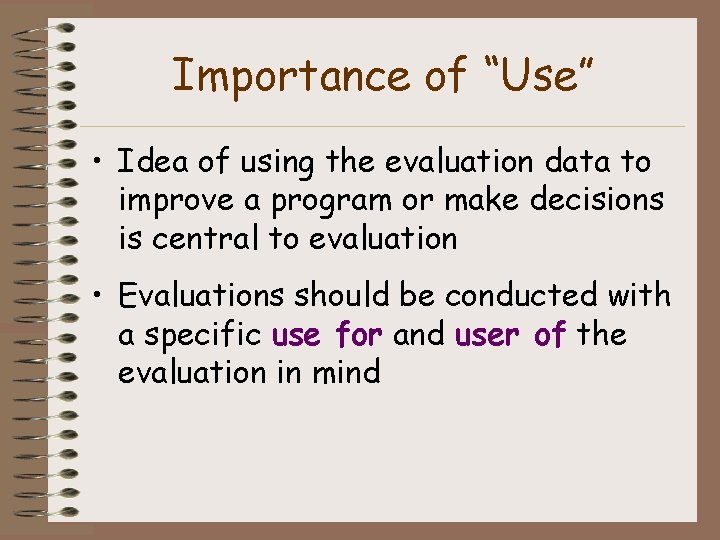 Importance of “Use”

• Idea of using the evaluation data to improve a program or make decisions is central to evaluation

• Evaluations should be conducted with a specific use for and user of the evaluation in mind